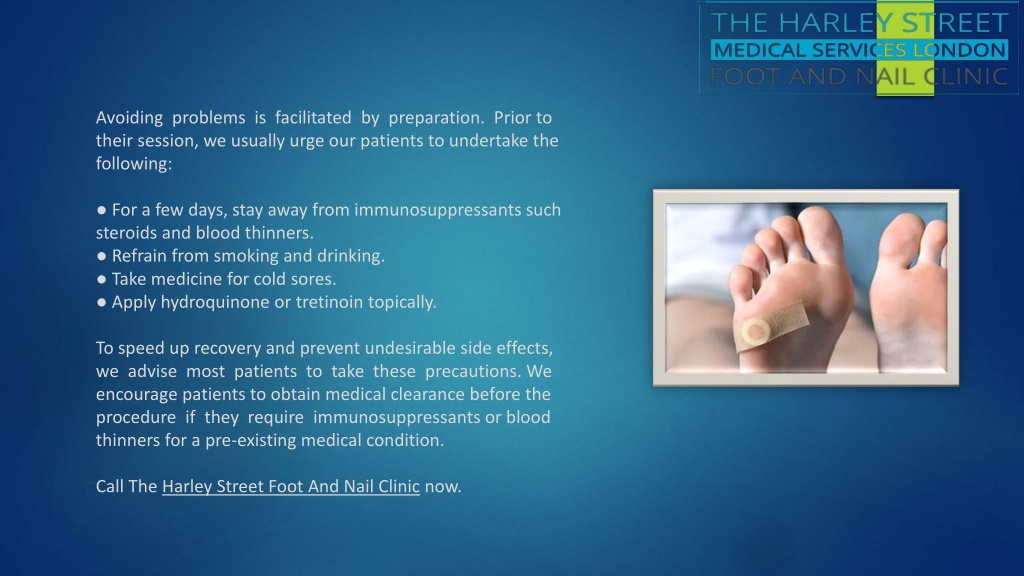 THE HARLEY STREET
MEDICAL SERVICES LONDON
FOOT AND NAIL CLINIC

Avoiding problems is facilitated by preparation. Prior to their session, we usually urge our patients to undertake the following:

● For a few days, stay away from immunosuppressants such steroids and blood thinners.
● Refrain from smoking and drinking.
● Take medicine for cold sores.
● Apply hydroquinone or tretinoin topically.

To speed up recovery and prevent undesirable side effects, we advise most patients to take these precautions. We encourage patients to obtain medical clearance before the procedure if they require immunosuppressants or blood thinners for a pre-existing medical condition.

Call The Harley Street Foot And Nail Clinic now.